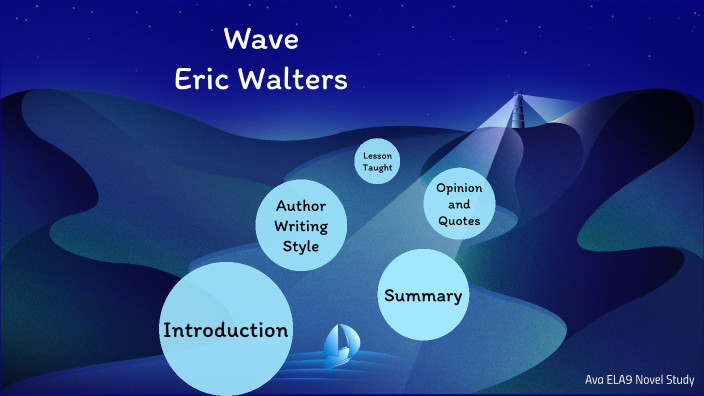 Wave
Eric Walters

Lesson Taught

Opinion and Quotes

Author Writing Style

Summary

Introduction

Ava ELA9 Novel Study